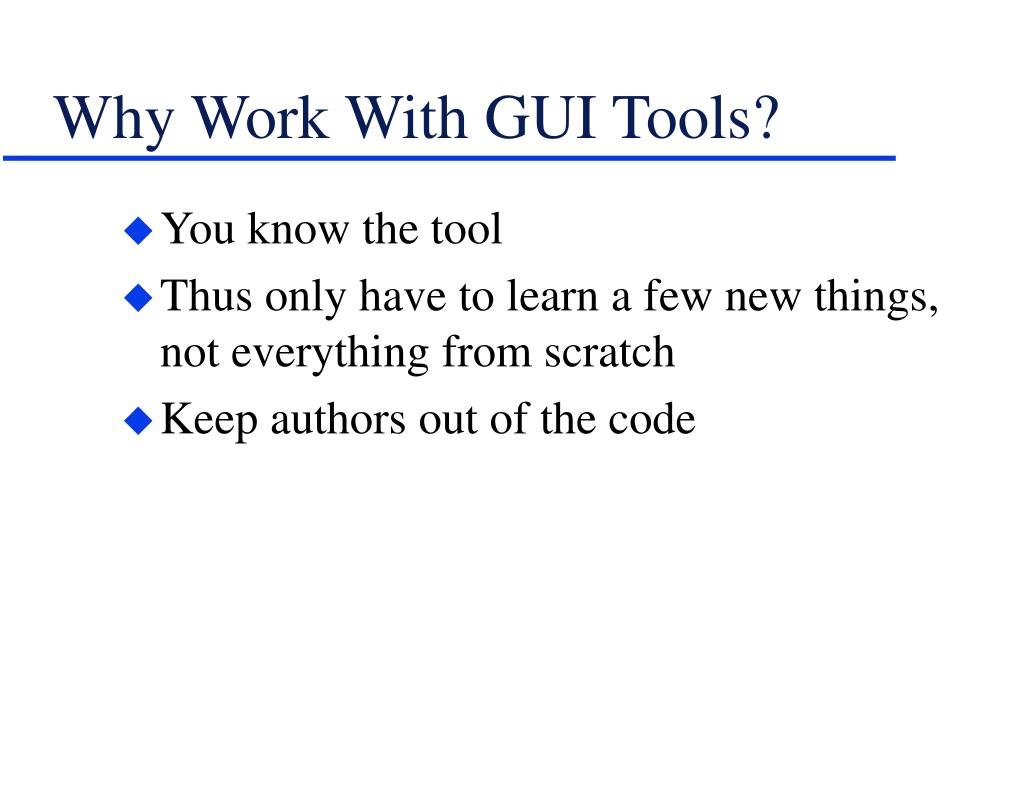 Why Work With GUI Tools?

◆ You know the tool
◆ Thus only have to learn a few new things, not everything from scratch
◆ Keep authors out of the code